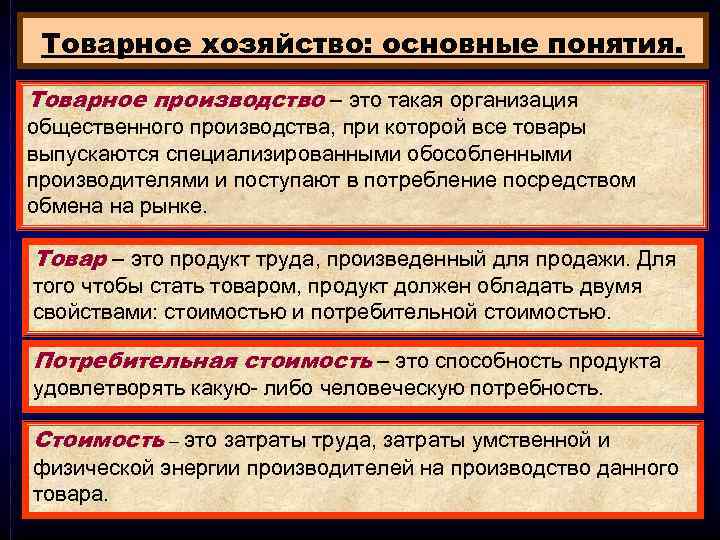 Товарное хозяйство: основные понятия.

Товарное производство – это такая организация общественного производства, при которой все товары выпускаются специализированными обособленными производителями и поступают в потребление посредством обмена на рынке.

Товар – это продукт труда, произведенный для продажи. Для того чтобы стать товаром, продукт должен обладать двумя свойствами: стоимостью и потребительной стоимостью.

Потребительная стоимость – это способность продукта удовлетворять какую- либо человеческую потребность.

Стоимость – это затраты труда, затраты умственной и физической энергии производителей на производство данного товара.